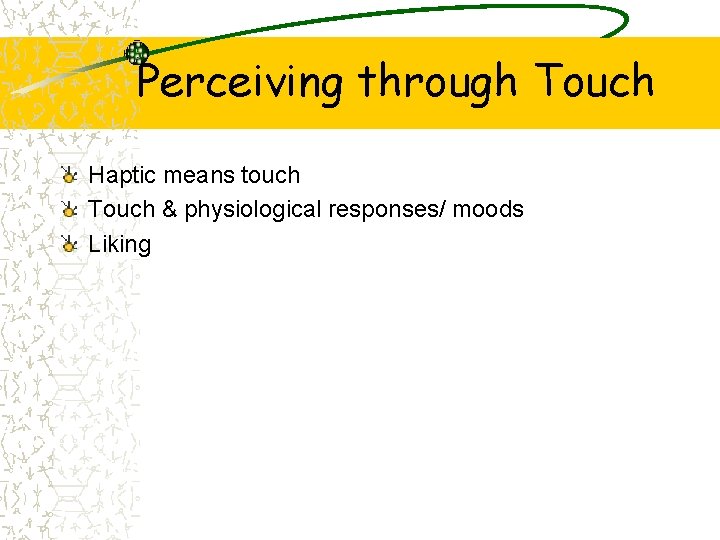 Perceiving through Touch

Haptic means touch
Touch & physiological responses/ moods
Liking